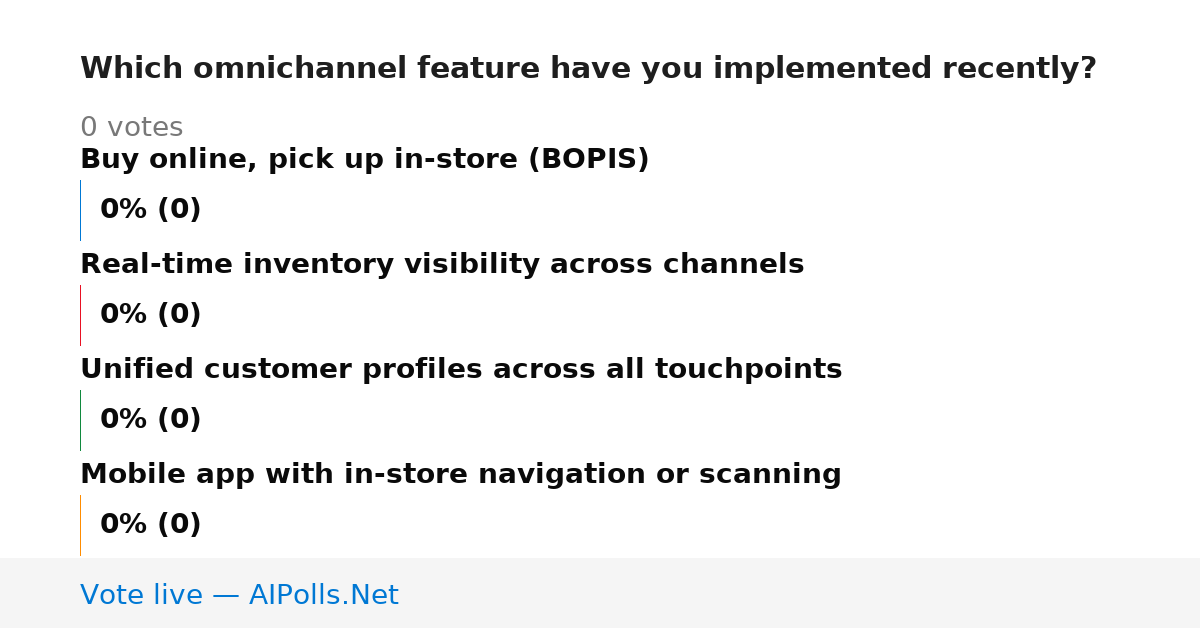 Which omnichannel feature have you implemented recently?

0 votes

Buy online, pick up in-store (BOPIS)

0% (0)

Real-time inventory visibility across channels

0% (0)

Unified customer profiles across all touchpoints

0% (0)

Mobile app with in-store navigation or scanning

0% (0)

Vote live — AIPolls.Net